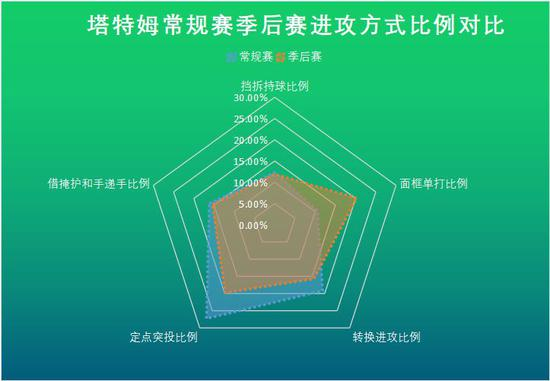 塔特姆常规赛季后赛进攻方式比例对比

常规赛 季后赛

挡拆持球比例

30.00%
25.00%
20.00%
15.00%
10.00%
5.00%
0.00%

面框单打比例

转换进攻比例

定点突投比例

借掩护和手递手比例